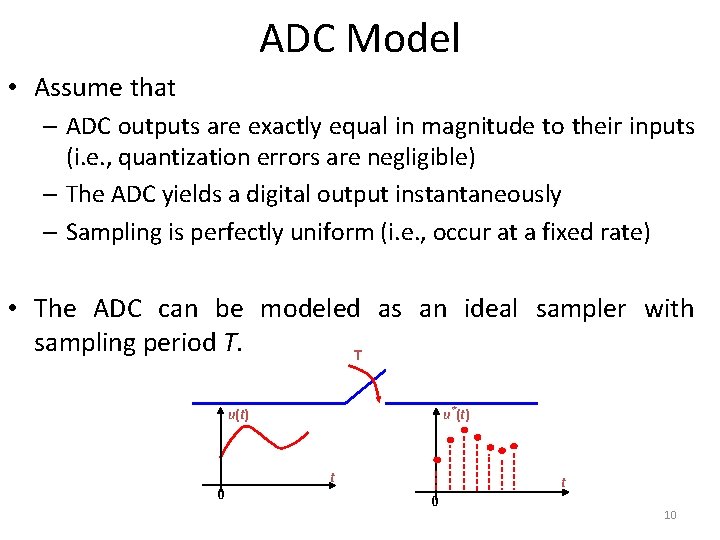 ADC Model

• Assume that

– ADC outputs are exactly equal in magnitude to their inputs (i.e., quantization errors are negligible)

– The ADC yields a digital output instantaneously

– Sampling is perfectly uniform (i.e., occur at a fixed rate)

• The ADC can be modeled as an ideal sampler with sampling period $T$.

T

$u(t)$

$t$

0

$u^*(t)$

$t$

0

10